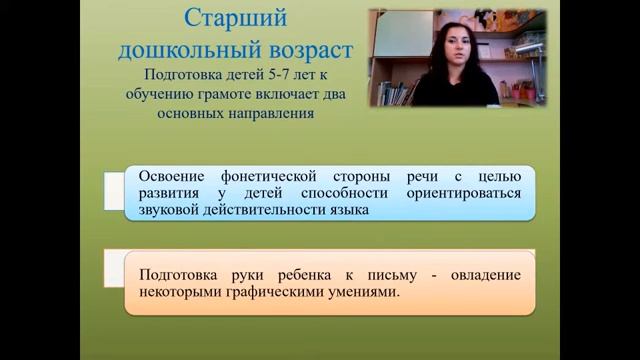 Старший дошкольный возраст

Подготовка детей 5-7 лет к обучению грамоте включает два основных направления

Освоение фонетической стороны речи с целью развития у детей способности ориентироваться звуковой действительности языка

Подготовка руки ребенка к письму - овладение некоторыми графическими умениями.